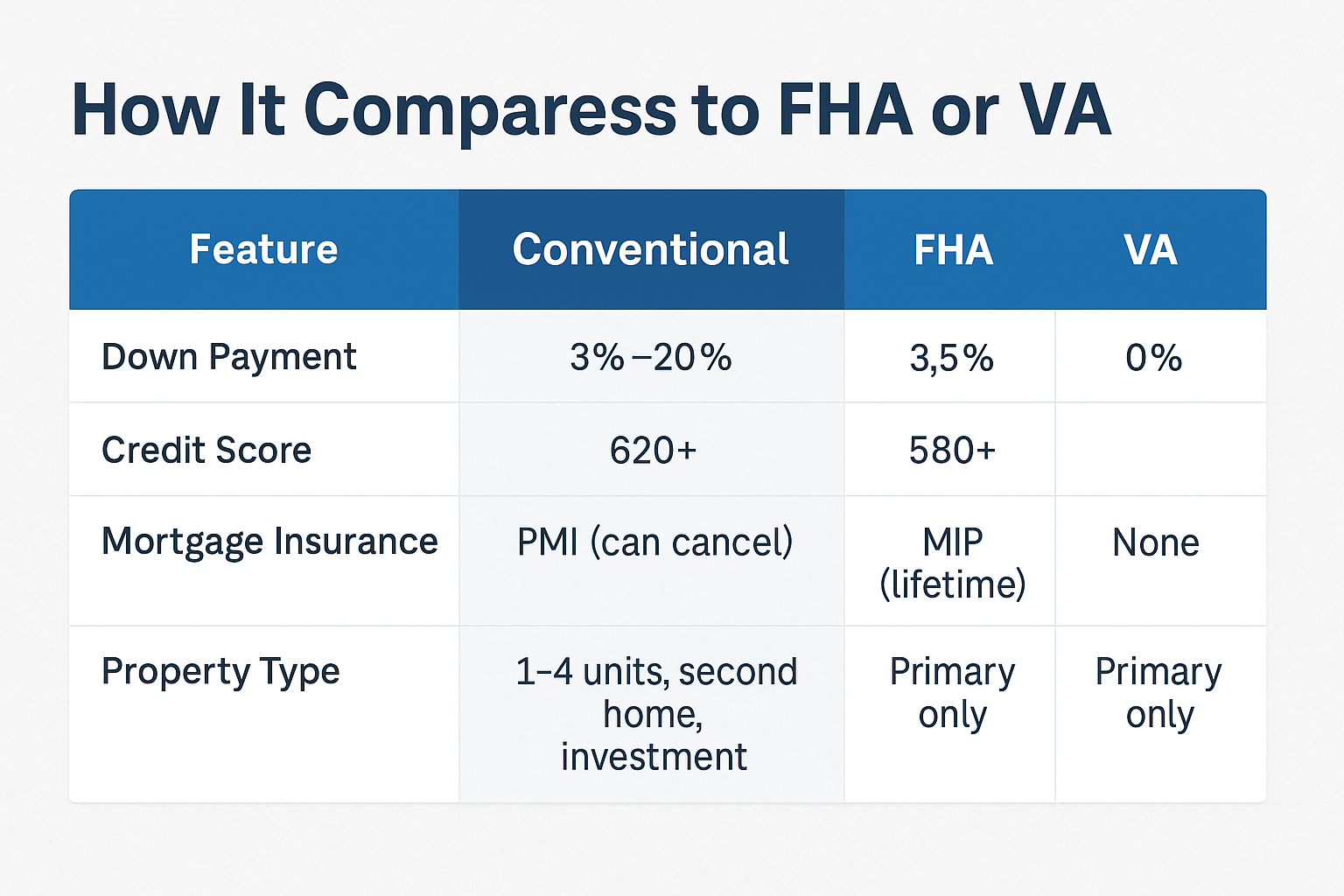 How It Comparess to FHA or VA

| Feature | Conventional | FHA | VA |
|---|---|---|---|
| Down Payment | 3% –20% | 3,5% | 0% |
| Credit Score | 620+ | 580+ | |
| Mortgage Insurance | PMI (can cancel) | MIP (lifetime) | None |
| Property Type | 1–4 units, second home, investment | Primary only | Primary only |